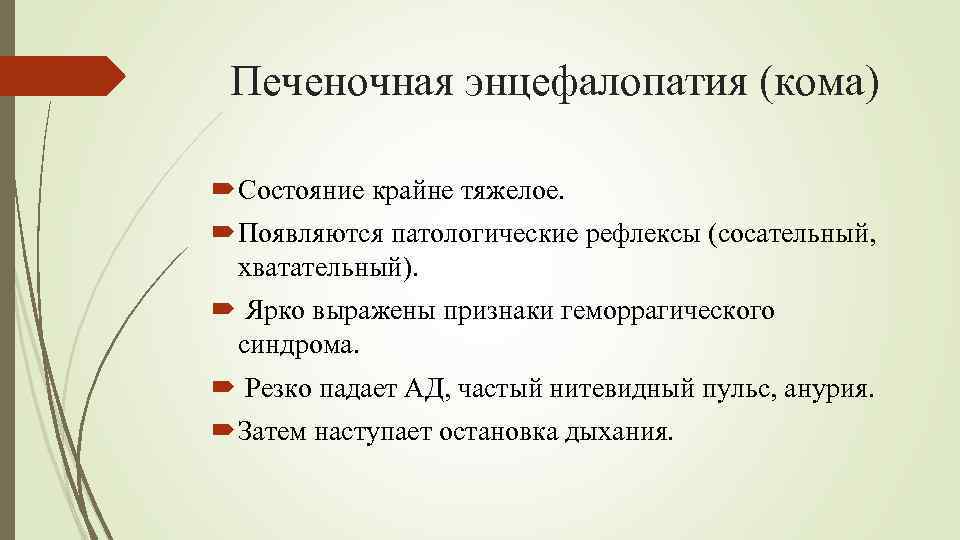 Печеночная энцефалопатия (кома)

Состояние крайне тяжелое.

Появляются патологические рефлексы (сосательный, хватательный).

Ярко выражены признаки геморрагического синдрома.

Резко падает АД, частый нитевидный пульс, анурия.

Затем наступает остановка дыхания.